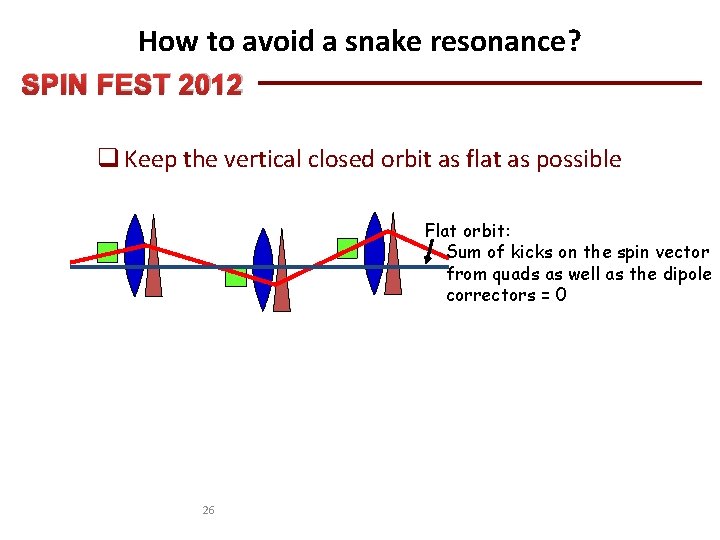 How to avoid a snake resonance?

SPIN FEST 2012

❑ Keep the vertical closed orbit as flat as possible

Flat orbit:
Sum of kicks on the spin vector from quads as well as the dipole correctors = 0

26